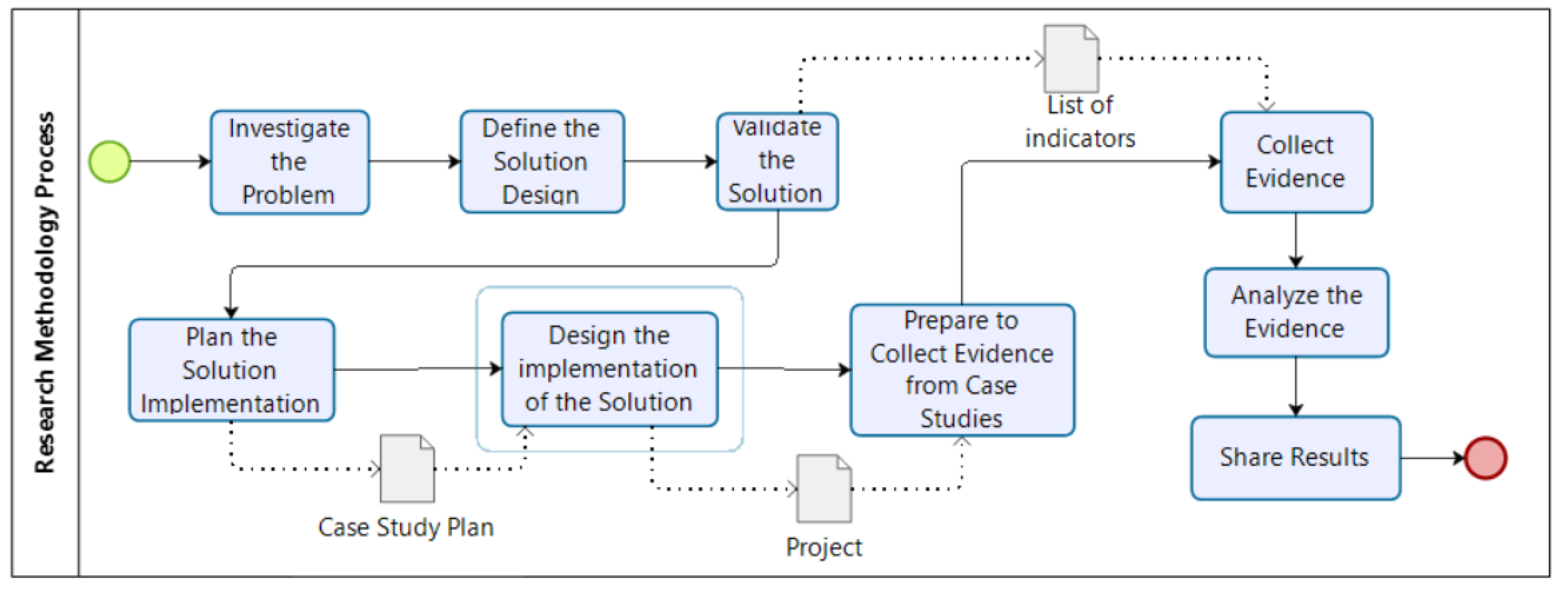 Research Methodology Process

Investigate the Problem

Define the Solution Design

Validate the Solution

List of indicators

Collect Evidence

Plan the Solution Implementation

Design the implementation of the Solution

Prepare to Collect Evidence from Case Studies

Analyze the Evidence

Share Results

Case Study Plan

Project